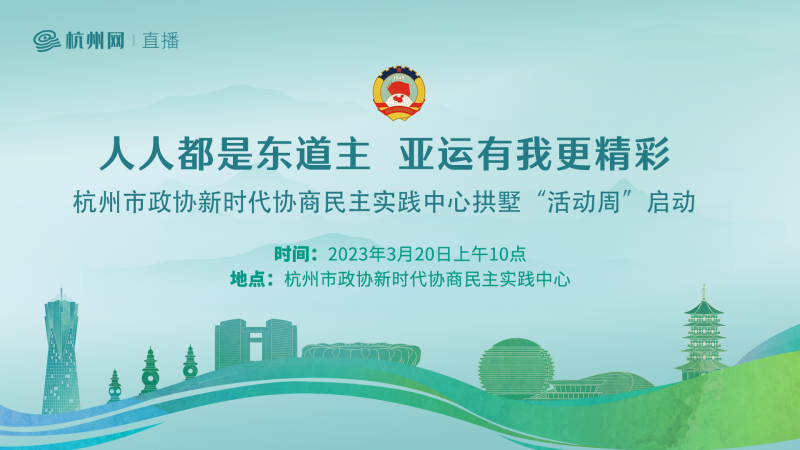 杭州网 | 直播

人人都是东道主 亚运有我更精彩

杭州市政协新时代协商民主实践中心拱墅“活动周”启动

时间：2023年3月20日上午10点
地点：杭州市政协新时代协商民主实践中心